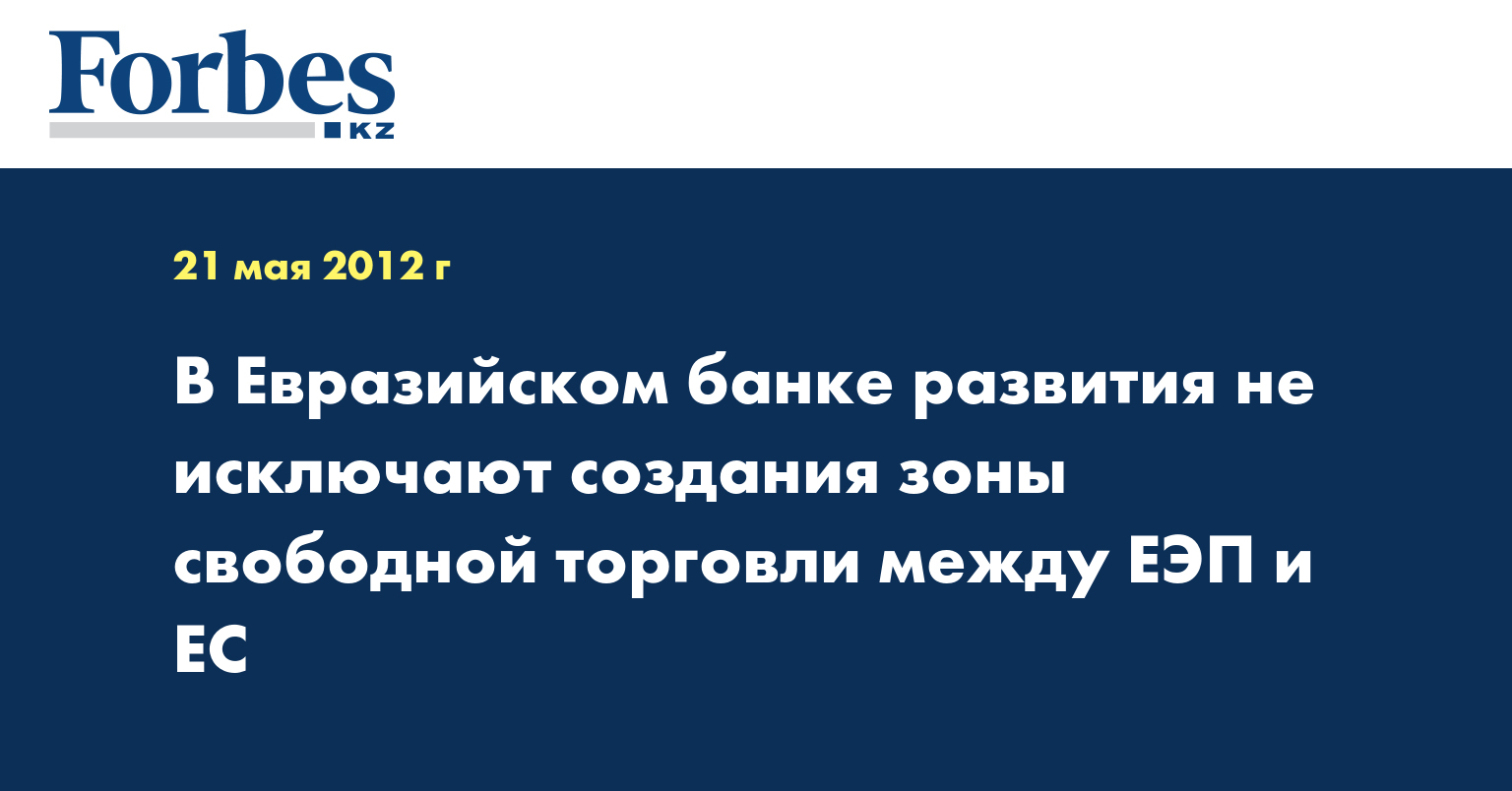 Forbes KZ

21 мая 2012 г

В Евразийском банке развития не исключают создания зоны свободной торговли между ЕЭП и ЕС